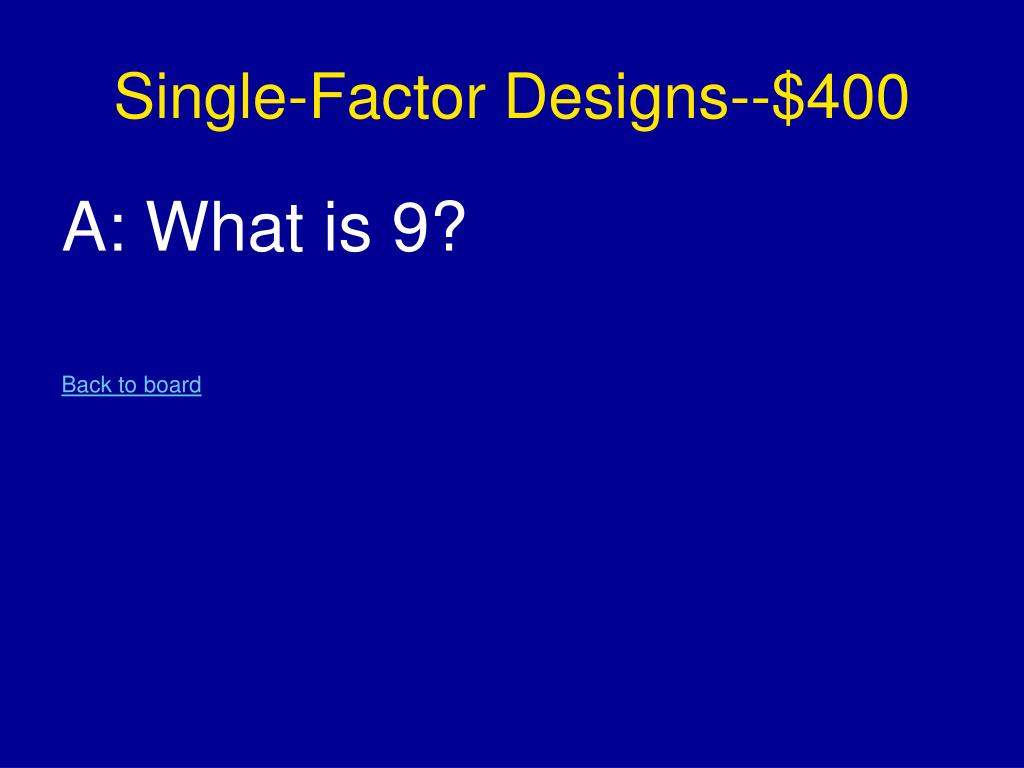 Single-Factor Designs--\$400

A: What is 9?

Back to board